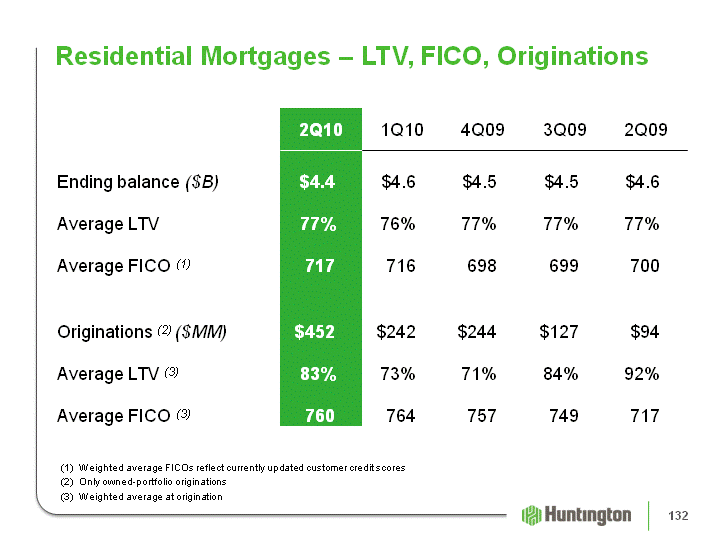 Residential Mortgages – LTV, FICO, Originations

| | 2Q10 | 1Q10 | 4Q09 | 3Q09 | 2Q09 |
|---|---|---|---|---|---|
| Ending balance ($B) | $4.4 | $4.6 | $4.5 | $4.5 | $4.6 |
| Average LTV | 77% | 76% | 77% | 77% | 77% |
| Average FICO (1) | 717 | 716 | 698 | 699 | 700 |
| Originations (2) ($MM) | $452 | $242 | $244 | $127 | $94 |
| Average LTV (3) | 83% | 73% | 71% | 84% | 92% |
| Average FICO (3) | 760 | 764 | 757 | 749 | 717 |

(1) Weighted average FICOs reflect currently updated customer credit scores
(2) Only owned-portfolio originations
(3) Weighted average at origination

Huntington

132